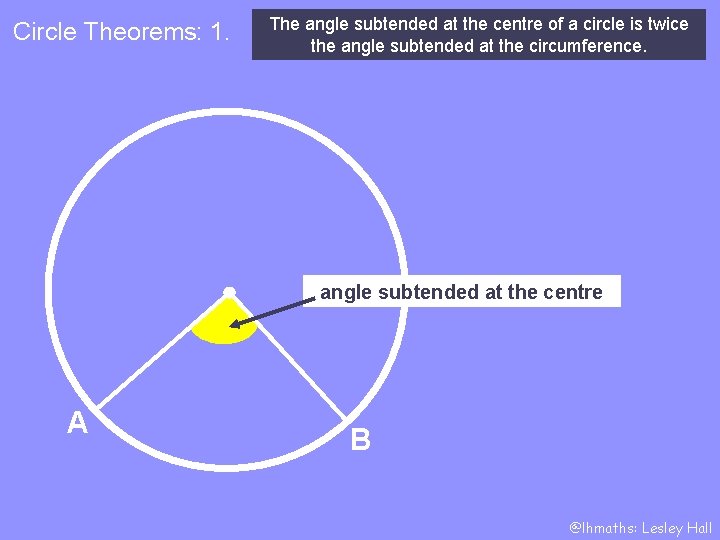 Circle Theorems: 1.

The angle subtended at the centre of a circle is twice the angle subtended at the circumference.

angle subtended at the centre

A

B

@lhmaths: Lesley Hall